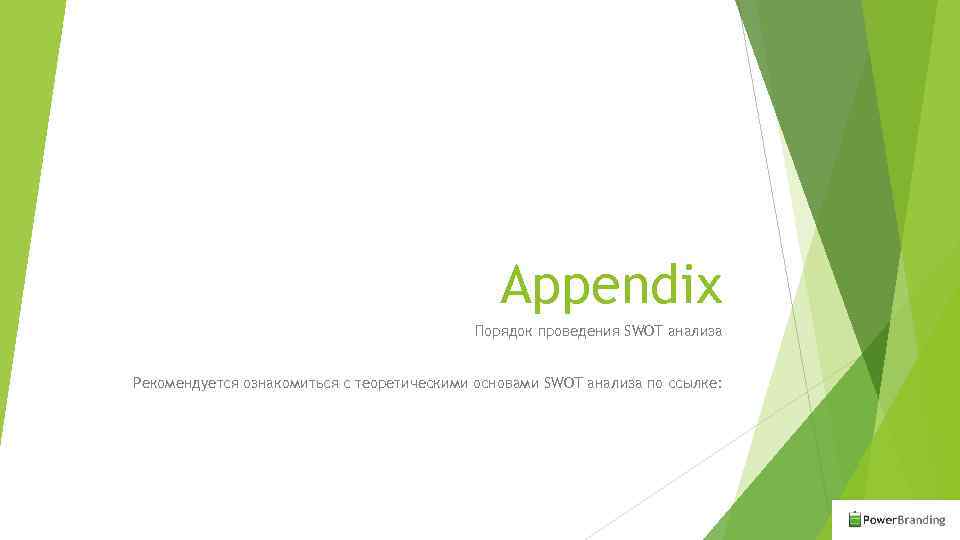 Appendix

Порядок проведения SWOT анализа

Рекомендуется ознакомиться с теоретическими основами SWOT анализа по ссылке:

PowerBranding